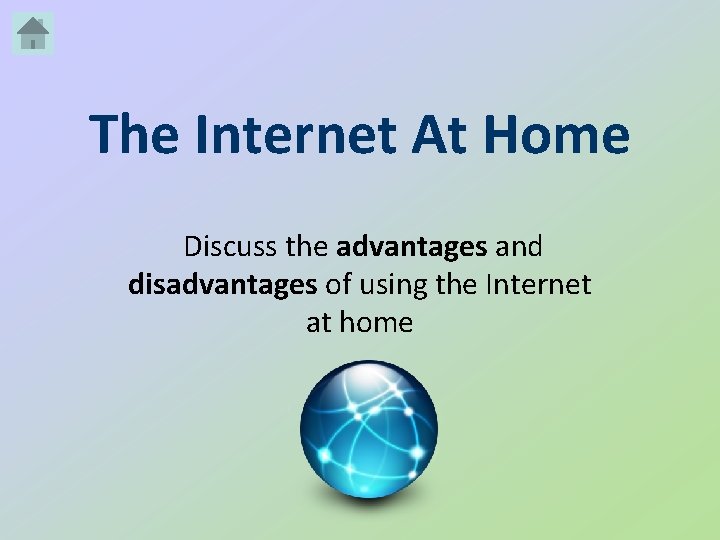 The Internet At Home

Discuss the advantages and disadvantages of using the Internet at home